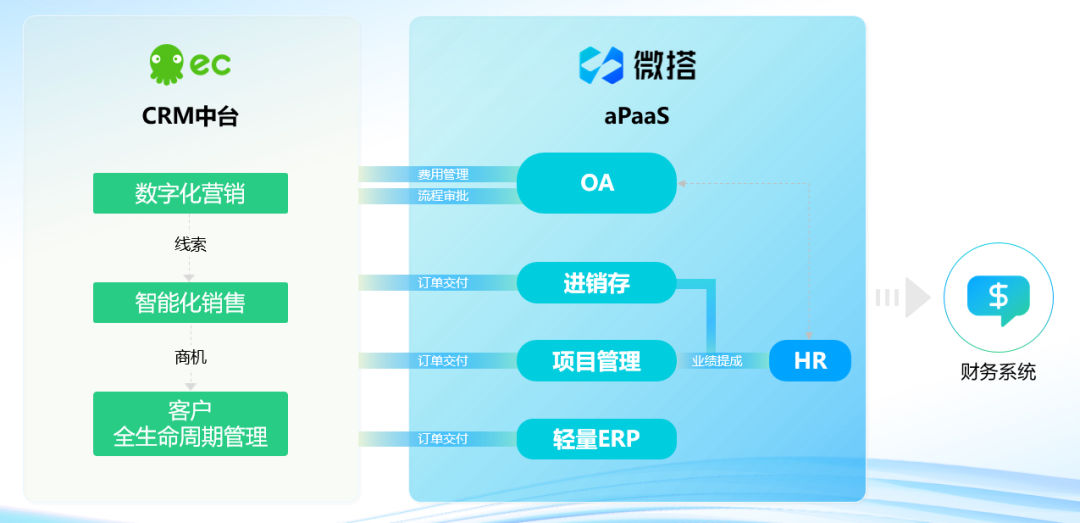 ec
CRM中台

数字化营销
线索
智能化销售
商机
客户
全生命周期管理

微搭
aPaaS

费用管理
流程审批
OA
订单交付
进销存
订单交付
项目管理
业绩提成
HR
订单交付
轻量ERP

$
财务系统